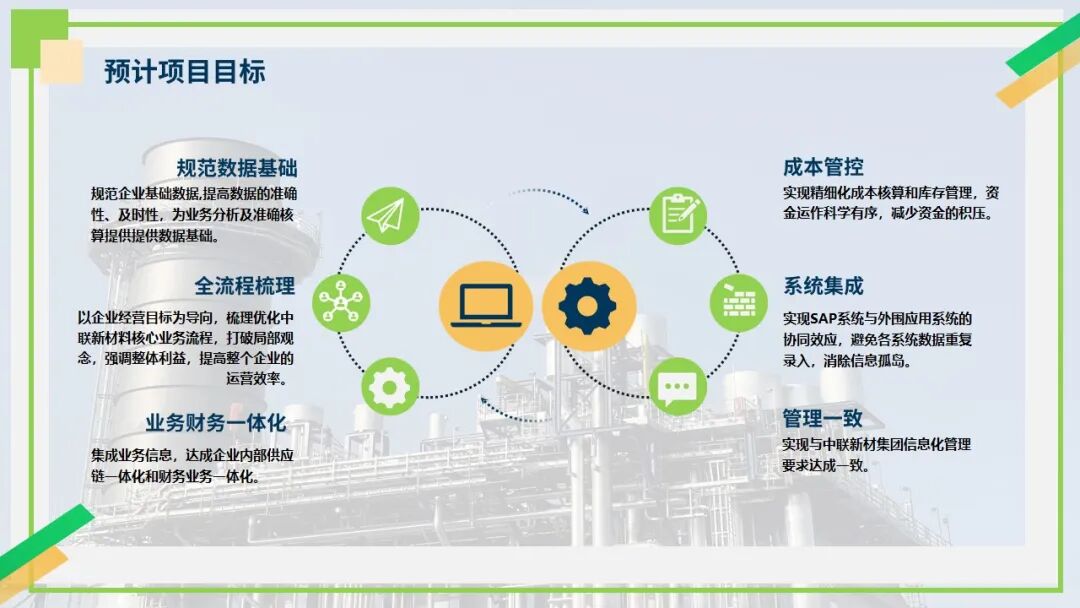 预计项目目标

规范数据基础

规范企业基础数据,提高数据的准确性、及时性，为业务分析及准确核算提供提供数据基础。

全流程梳理

以企业经营目标为导向，梳理优化中联新材料核心业务流程，打破局部观念，强调整体利益，提高整个企业的运营效率。

业务财务一体化

集成业务信息，达成企业内部供应链一体化和财务业务一体化。

成本管控

实现精细化成本核算和库存管理，资金运作科学有序，减少资金的积压。

系统集成

实现SAP系统与外围应用系统的协同效应，避免各系统数据重复录入，消除信息孤岛。

管理一致

实现与中联新材集团信息化管理要求达成一致。